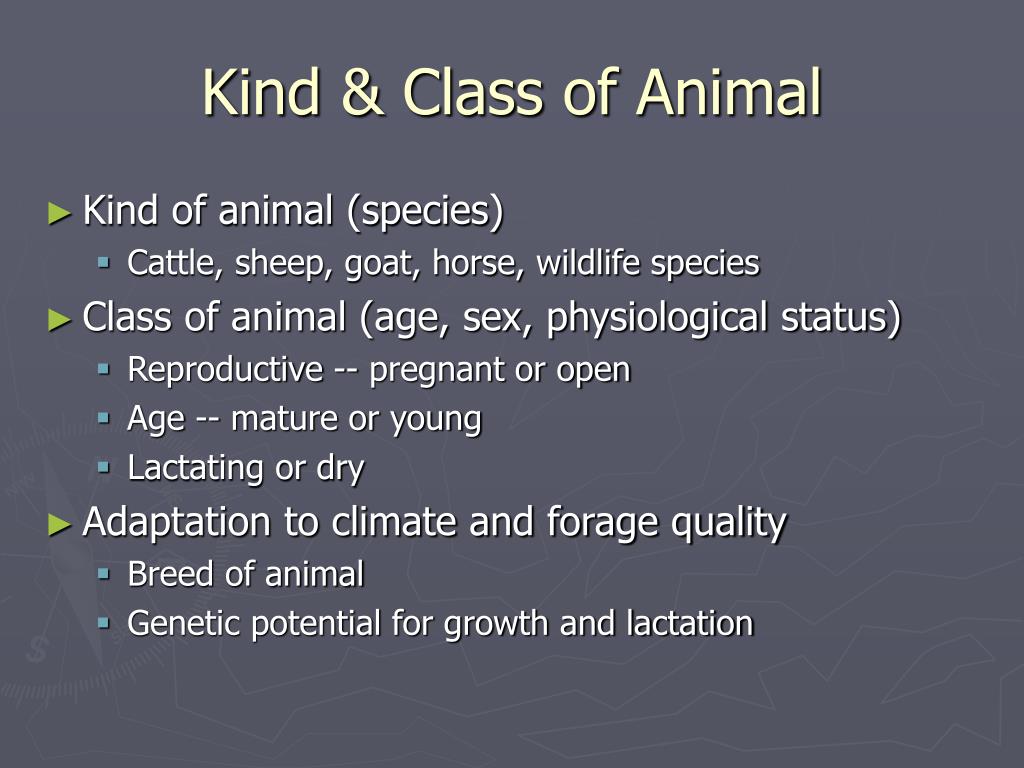 Kind & Class of Animal

► Kind of animal (species)
  ▪ Cattle, sheep, goat, horse, wildlife species
► Class of animal (age, sex, physiological status)
  ▪ Reproductive -- pregnant or open
  ▪ Age -- mature or young
  ▪ Lactating or dry
► Adaptation to climate and forage quality
  ▪ Breed of animal
  ▪ Genetic potential for growth and lactation